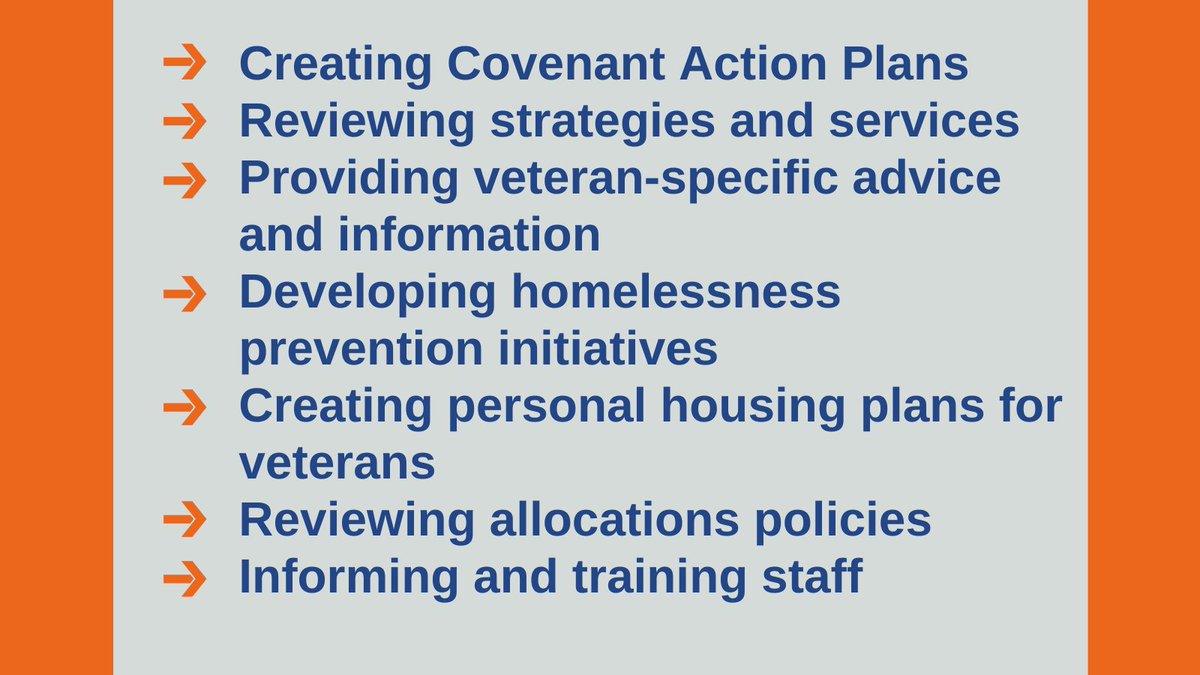 → Creating Covenant Action Plans
→ Reviewing strategies and services
→ Providing veteran-specific advice and information
→ Developing homelessness prevention initiatives
→ Creating personal housing plans for veterans
→ Reviewing allocations policies
→ Informing and training staff